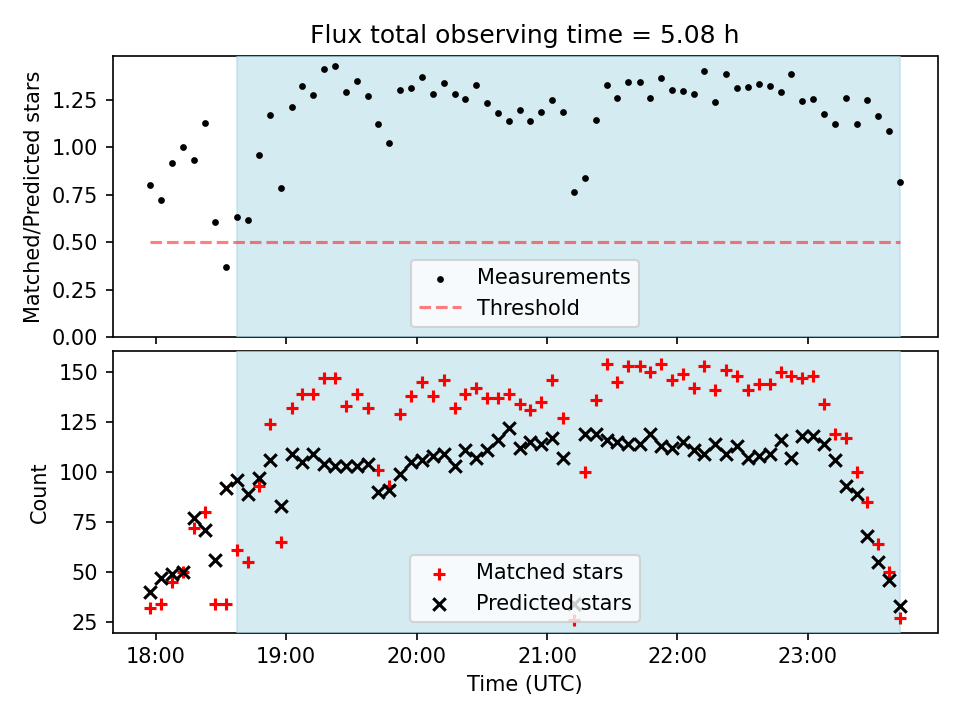 Flux total observing time = 5.08 h

Matched/Predicted stars

1.25
1.00
0.75
0.50
0.25
0.00

Measurements
Threshold

Count

150
125
100
75
50
25

Matched stars
Predicted stars

18:00
19:00
20:00
21:00
22:00
23:00

Time (UTC)